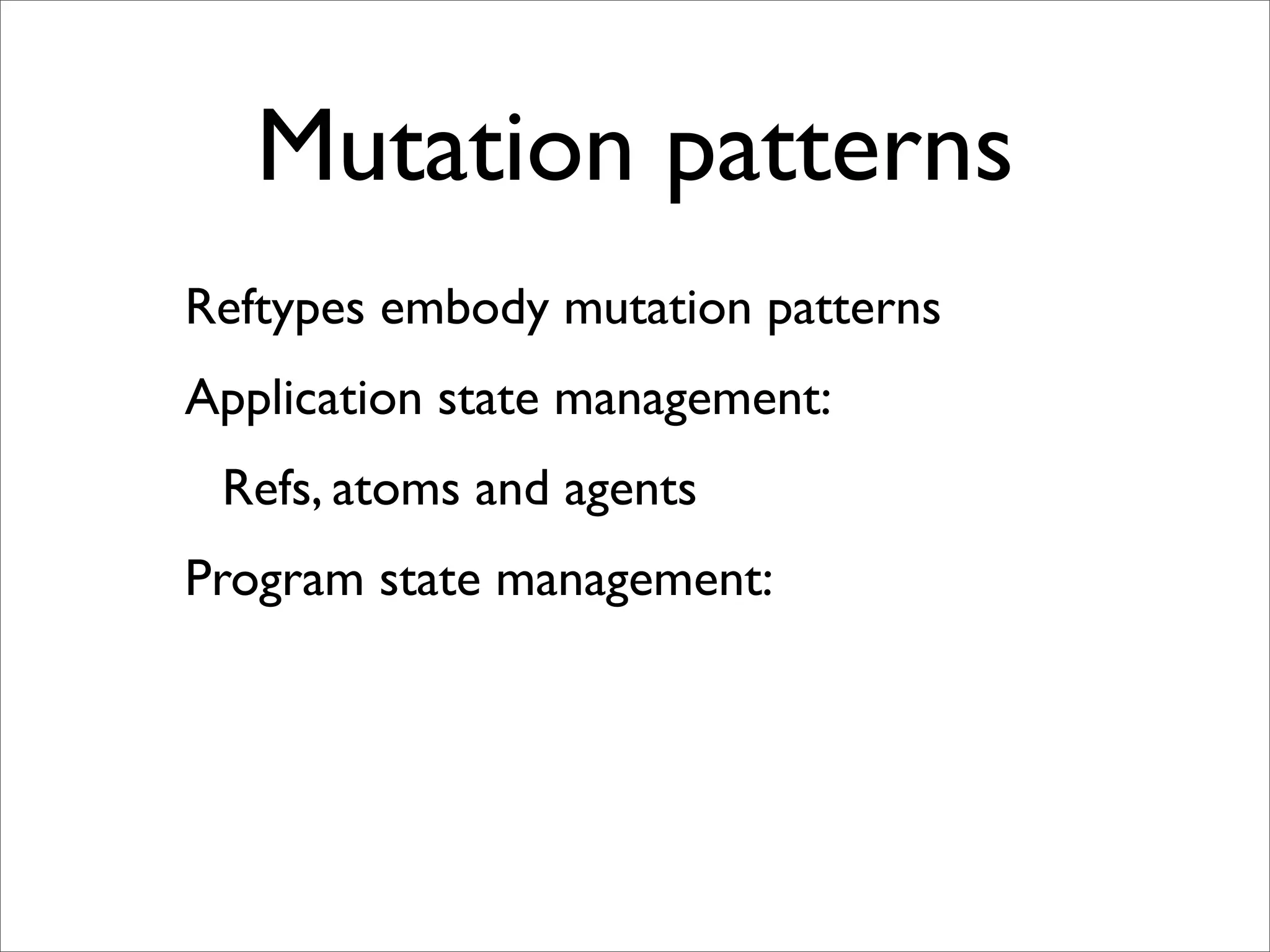 Mutation patterns

Reftypes embody mutation patterns

Application state management:

Refs, atoms and agents

Program state management: